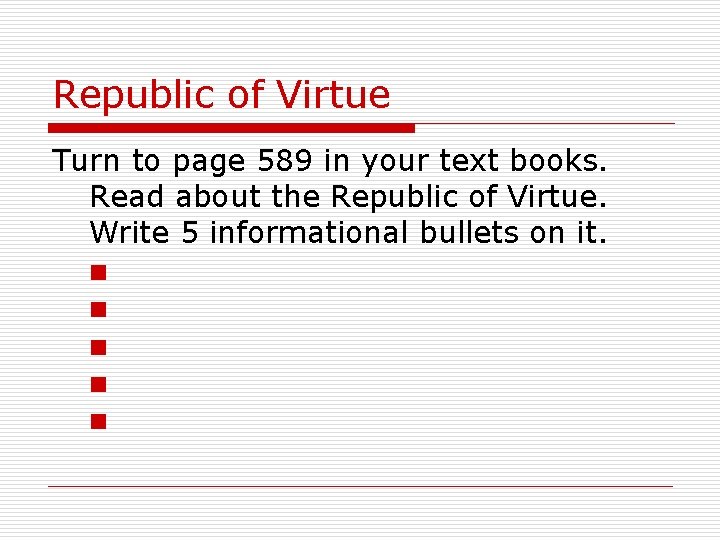 Republic of Virtue

Turn to page 589 in your text books. Read about the Republic of Virtue. Write 5 informational bullets on it.